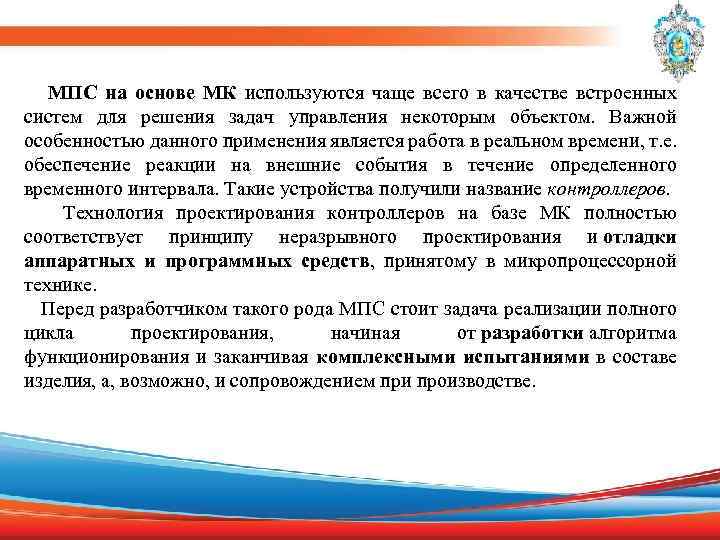 МПС на основе МК используются чаще всего в качестве встроенных систем для решения задач управления некоторым объектом. Важной особенностью данного применения является работа в реальном времени, т.е. обеспечение реакции на внешние события в течение определенного временного интервала. Такие устройства получили название контроллеров.

Технология проектирования контроллеров на базе МК полностью соответствует принципу неразрывного проектирования и отладки аппаратных и программных средств, принятому в микропроцессорной технике.

Перед разработчиком такого рода МПС стоит задача реализации полного цикла проектирования, начиная от разработки алгоритма функционирования и заканчивая комплексными испытаниями в составе изделия, а, возможно, и сопровождением при производстве.